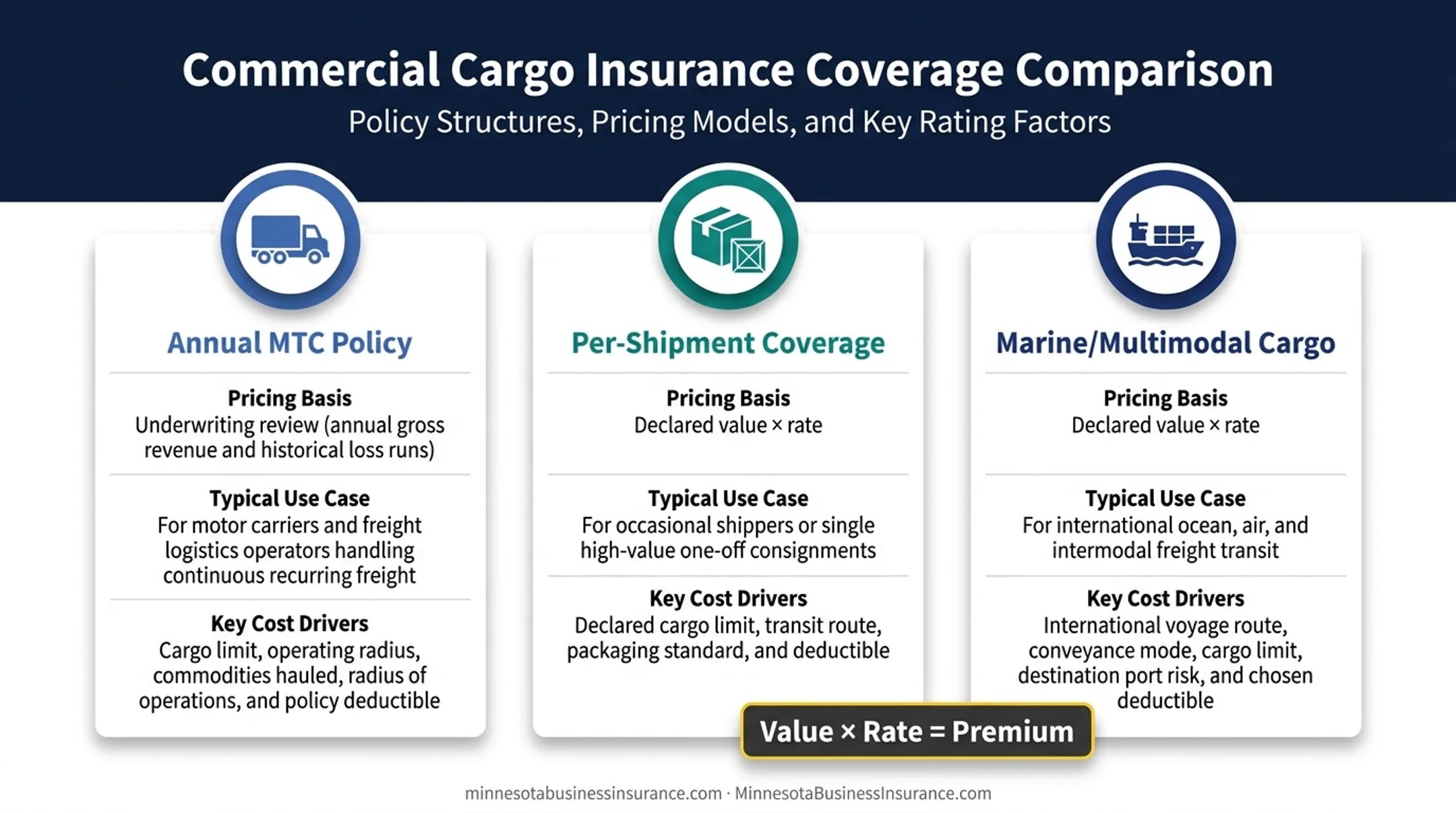 Commercial Cargo Insurance Coverage Comparison

Policy Structures, Pricing Models, and Key Rating Factors

Annual MTC Policy

Pricing Basis
Underwriting review (annual gross revenue and historical loss runs)

Typical Use Case
For motor carriers and freight logistics operators handling continuous recurring freight

Key Cost Drivers
Cargo limit, operating radius, commodities hauled, radius of operations, and policy deductible

Per-Shipment Coverage

Pricing Basis
Declared value × rate

Typical Use Case
For occasional shippers or single high-value one-off consignments

Key Cost Drivers
Declared cargo limit, transit route, packaging standard, and deductible

Marine/Multimodal Cargo

Pricing Basis
Declared value × rate

Typical Use Case
For international ocean, air, and intermodal freight transit

Key Cost Drivers
International voyage route, conveyance mode, cargo limit, destination port risk, and chosen deductible

Value × Rate = Premium

minnesotabusinessinsurance.com · MinnesotaBusinessInsurance.com